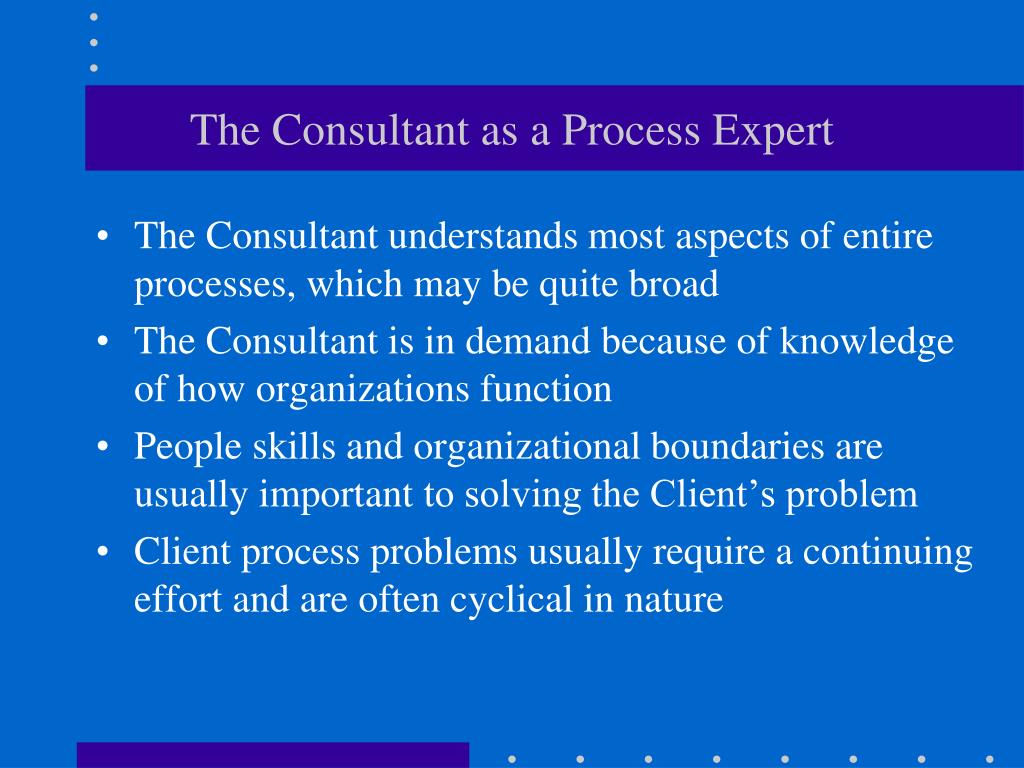 The Consultant as a Process Expert

• The Consultant understands most aspects of entire processes, which may be quite broad
• The Consultant is in demand because of knowledge of how organizations function
• People skills and organizational boundaries are usually important to solving the Client’s problem
• Client process problems usually require a continuing effort and are often cyclical in nature